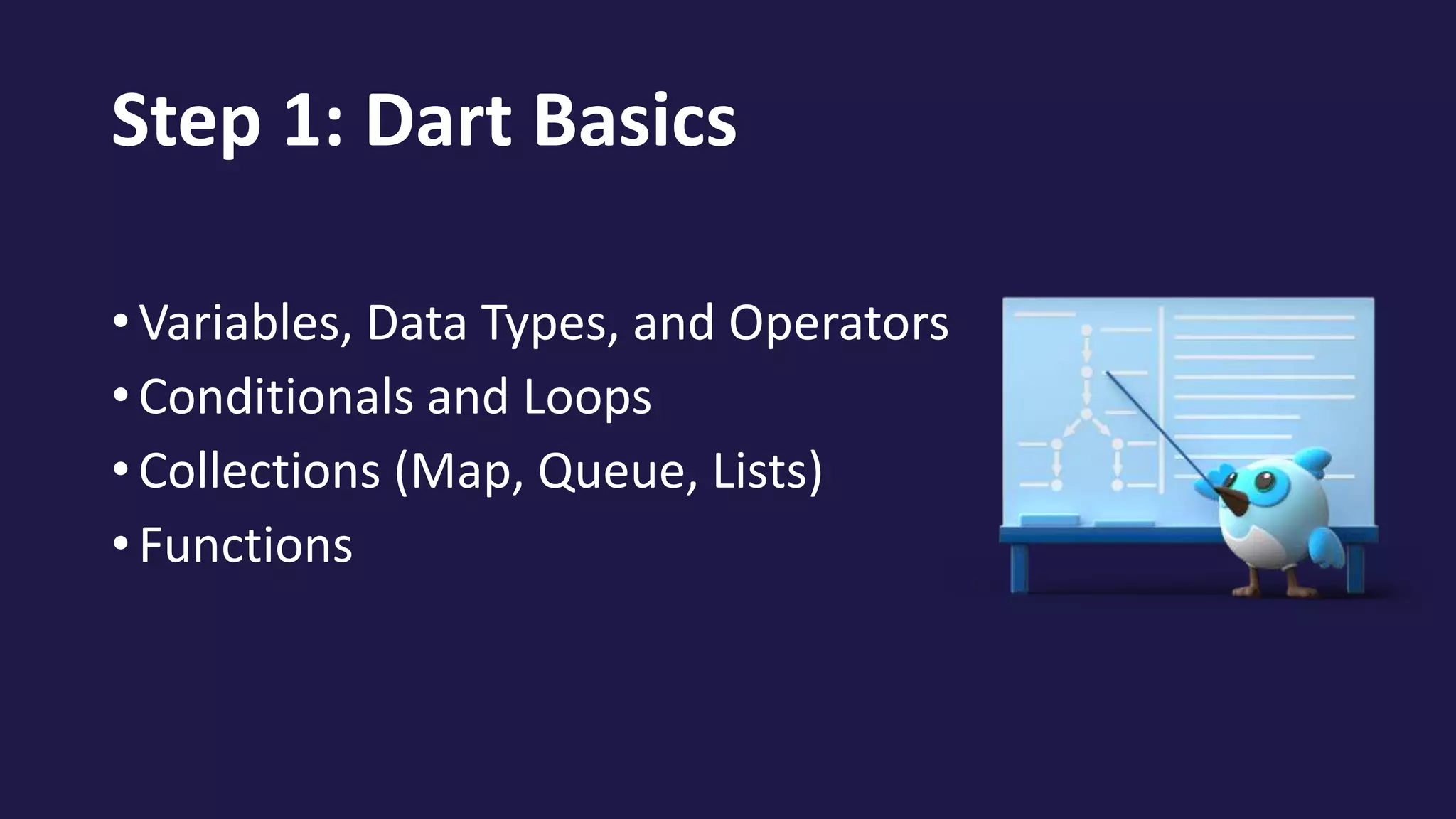 Step 1: Dart Basics

• Variables, Data Types, and Operators
• Conditionals and Loops
• Collections (Map, Queue, Lists)
• Functions